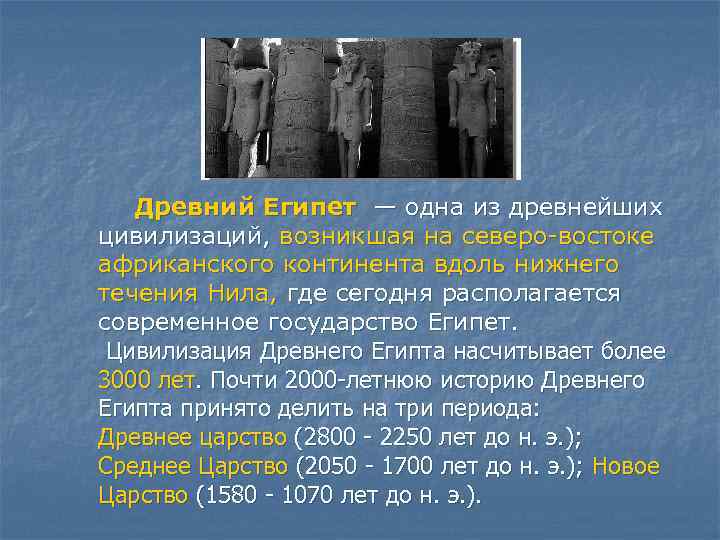 Древний Египет — одна из древнейших цивилизаций, возникшая на северо-востоке африканского континента вдоль нижнего течения Нила, где сегодня располагается современное государство Египет.

Цивилизация Древнего Египта насчитывает более 3000 лет. Почти 2000-летнюю историю Древнего Египта принято делить на три периода: Древнее царство (2800 - 2250 лет до н. э.); Среднее Царство (2050 - 1700 лет до н. э.); Новое Царство (1580 - 1070 лет до н. э.).